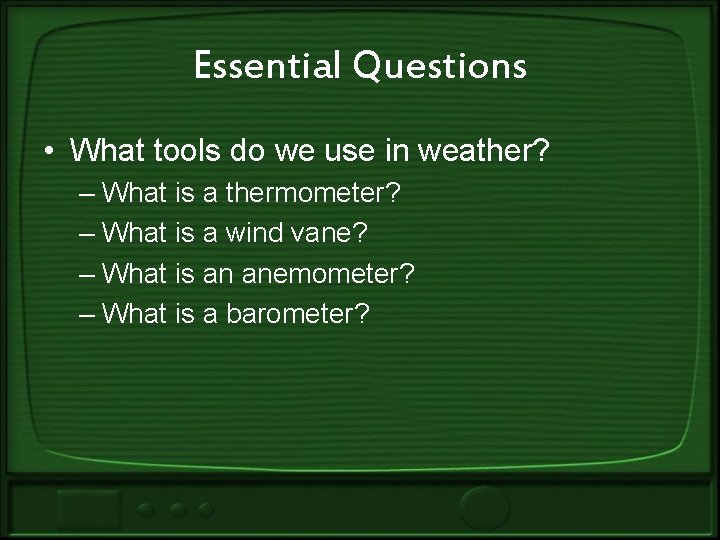 Essential Questions

• What tools do we use in weather?
– What is a thermometer?
– What is a wind vane?
– What is an anemometer?
– What is a barometer?